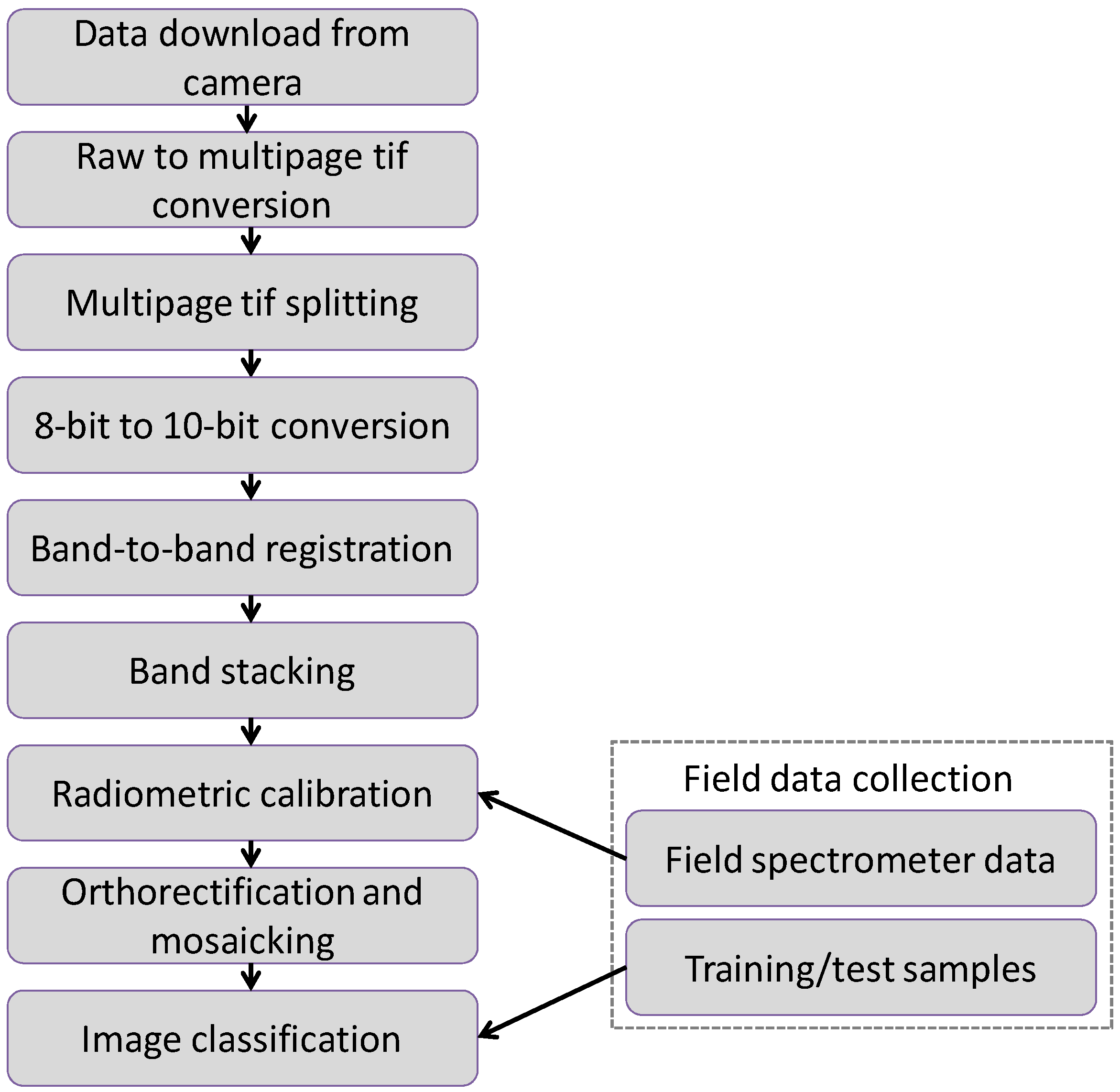 Data download from camera

Raw to multipage tif conversion

Multipage tif splitting

8-bit to 10-bit conversion

Band-to-band registration

Band stacking

Radiometric calibration

Orthorectification and mosaicking

Image classification

Field data collection

Field spectrometer data

Training/test samples